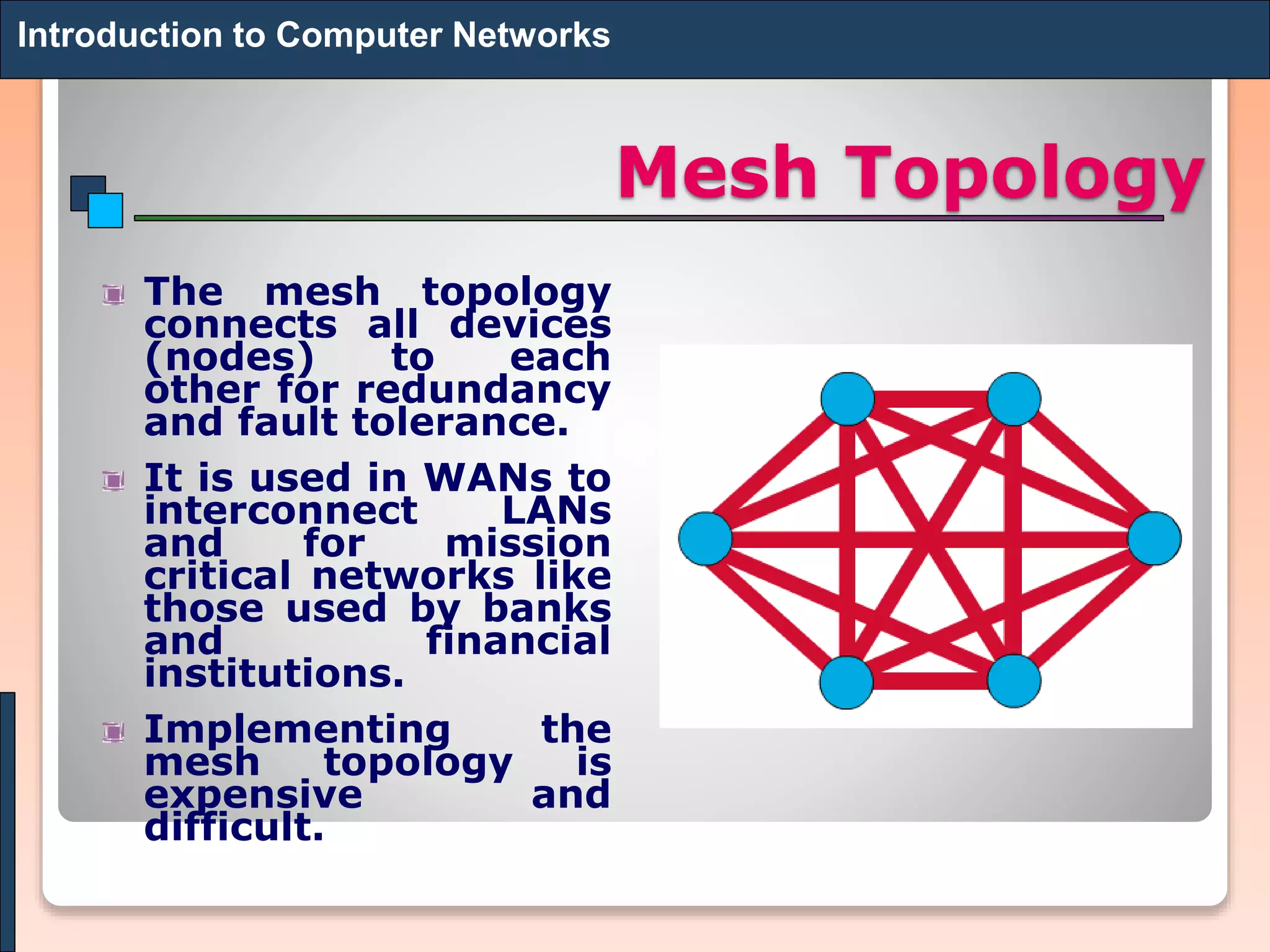 Introduction to Computer Networks

Mesh Topology

The mesh topology connects all devices (nodes) to each other for redundancy and fault tolerance.

It is used in WANs to interconnect LANs and for mission critical networks like those used by banks and financial institutions.

Implementing the mesh topology is expensive and difficult.